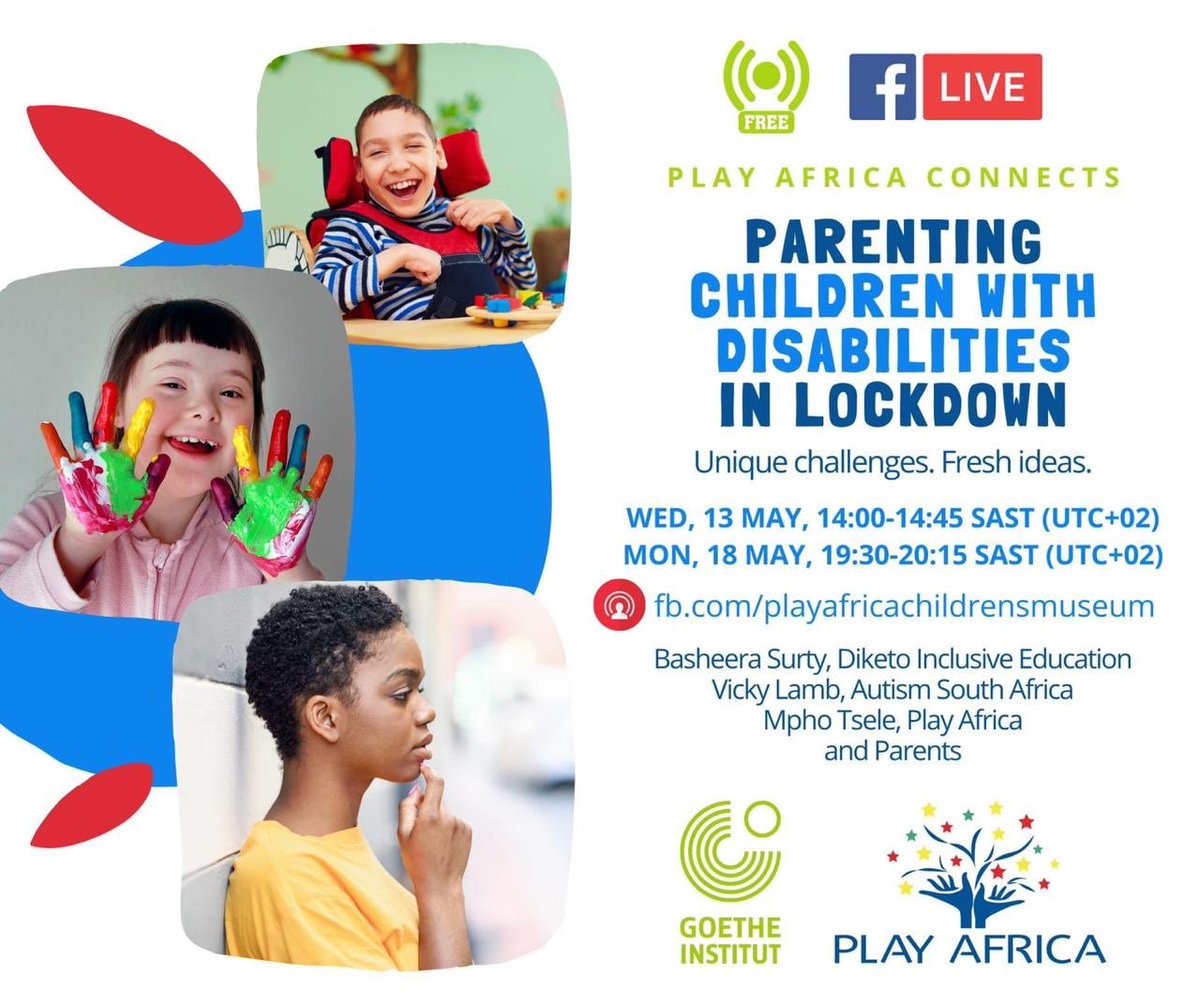 FREE

f LIVE

PLAY AFRICA CONNECTS

PARENTING CHILDREN WITH DISABILITIES IN LOCKDOWN

Unique challenges. Fresh ideas.

WED, 13 MAY, 14:00-14:45 SAST (UTC+02)
MON, 18 MAY, 19:30-20:15 SAST (UTC+02)

fb.com/playafricachildrensmuseum

Basheera Surty, Diketo Inclusive Education
Vicky Lamb, Autism South Africa
Mpho Tsele, Play Africa
and Parents

GOETHE INSTITUT

PLAY AFRICA